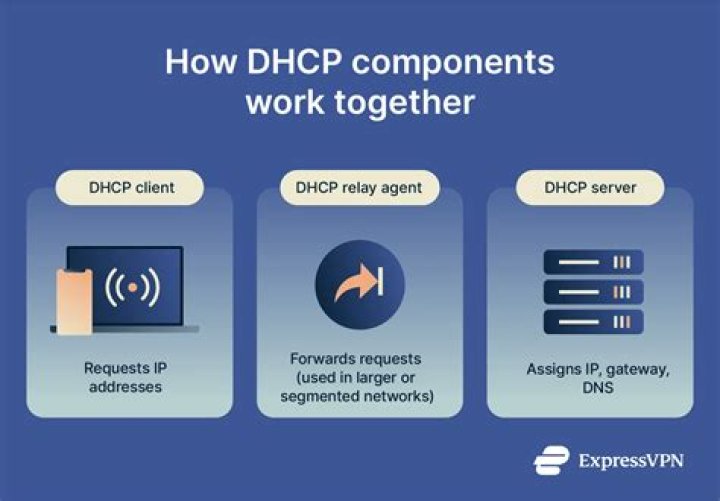 How DHCP components work together

DHCP client

Requests IP addresses

DHCP relay agent

Forwards requests (used in larger or segmented networks)

DHCP server

Assigns IP, gateway, DNS

ExpressVPN